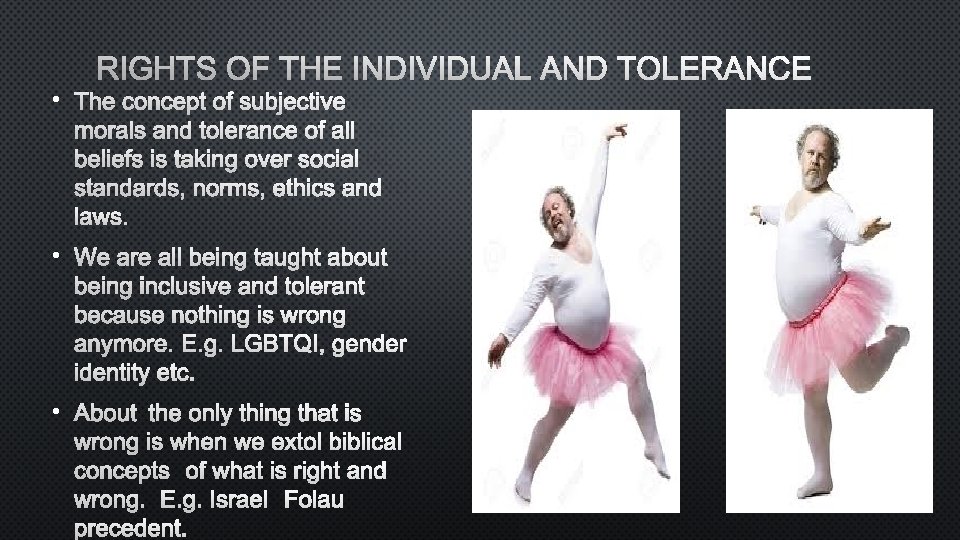 RIGHTS OF THE INDIVIDUAL AND TOLERANCE

• The concept of subjective morals and tolerance of all beliefs is taking over social standards, norms, ethics and laws.

• We are all being taught about being inclusive and tolerant because nothing is wrong anymore. E.g. LGBTQI, gender identity etc.

• About the only thing that is wrong is when we extol biblical concepts of what is right and wrong. E.g. Israel Folau precedent.